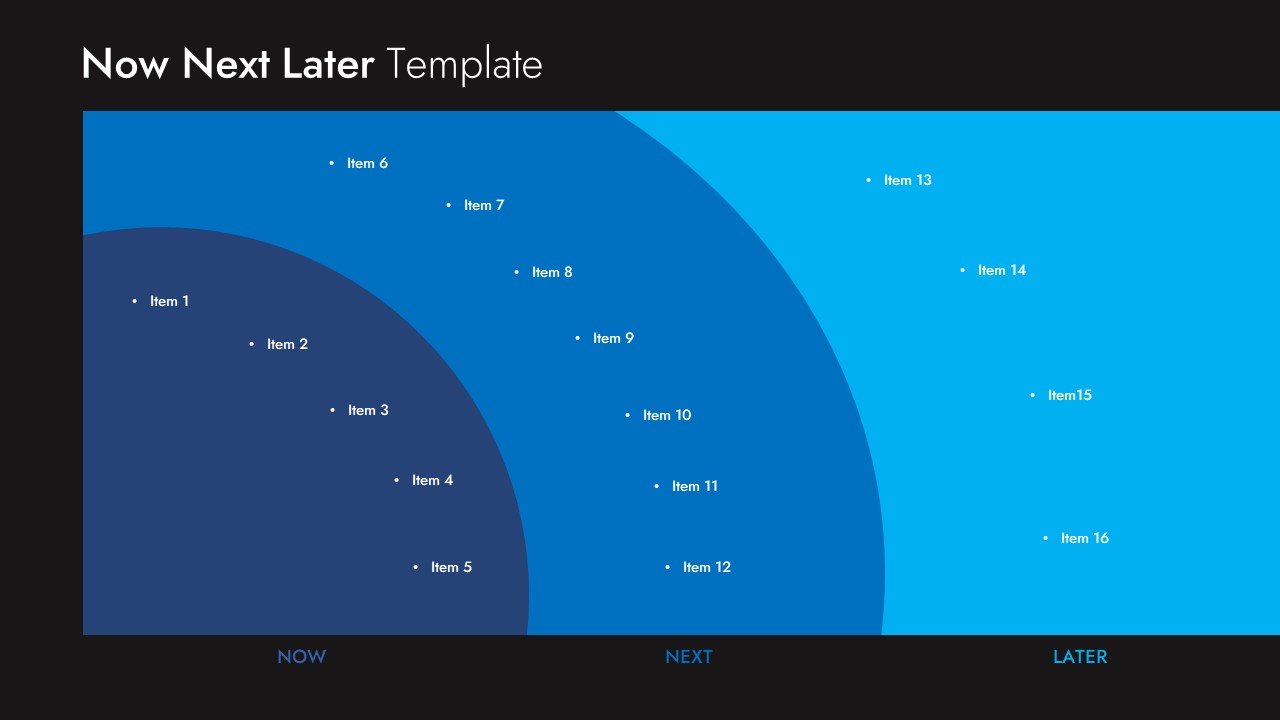 Now Next Later Template

• Item 1
• Item 2
• Item 3
• Item 4
• Item 5

• Item 6
• Item 7
• Item 8
• Item 9
• Item 10
• Item 11
• Item 12

• Item 13
• Item 14
• Item15
• Item 16

NOW NEXT LATER